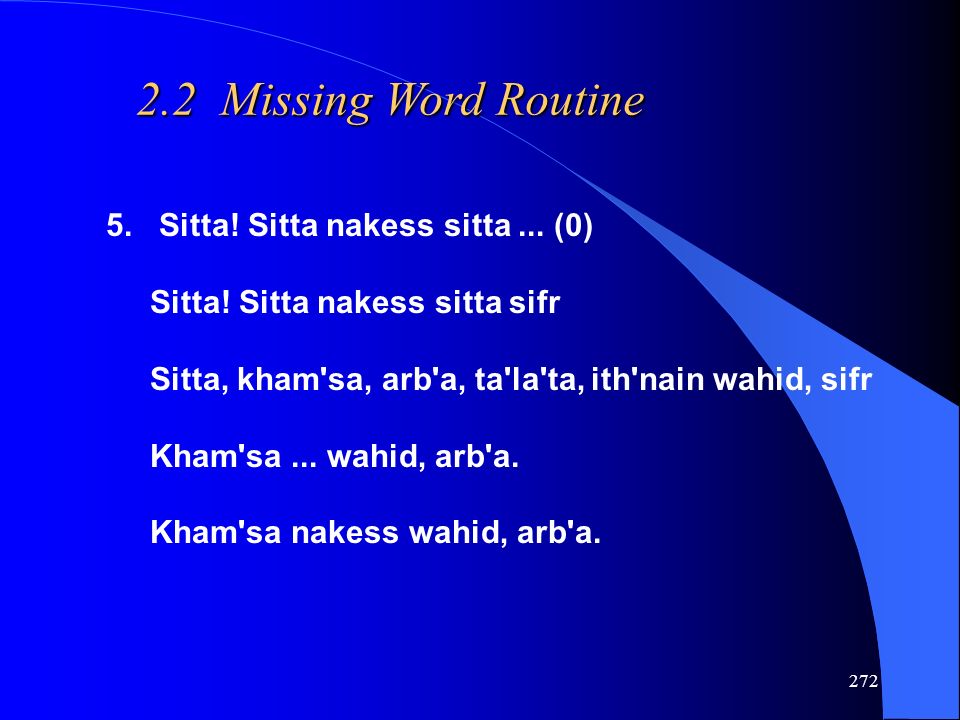 2.2 Missing Word Routine

5. Sitta! Sitta nakess sitta ... (0)

Sitta! Sitta nakess sitta sifr

Sitta, kham'sa, arb'a, ta'la'ta, ith'nain wahid, sifr

Kham'sa ... wahid, arb'a.

Kham'sa nakess wahid, arb'a.

272